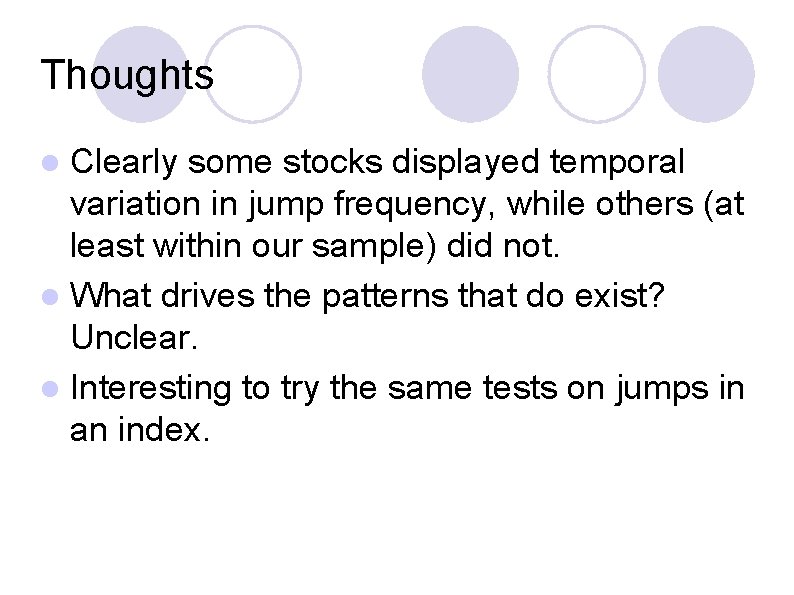 Thoughts

- Clearly some stocks displayed temporal variation in jump frequency, while others (at least within our sample) did not.
- What drives the patterns that do exist? Unclear.
- Interesting to try the same tests on jumps in an index.